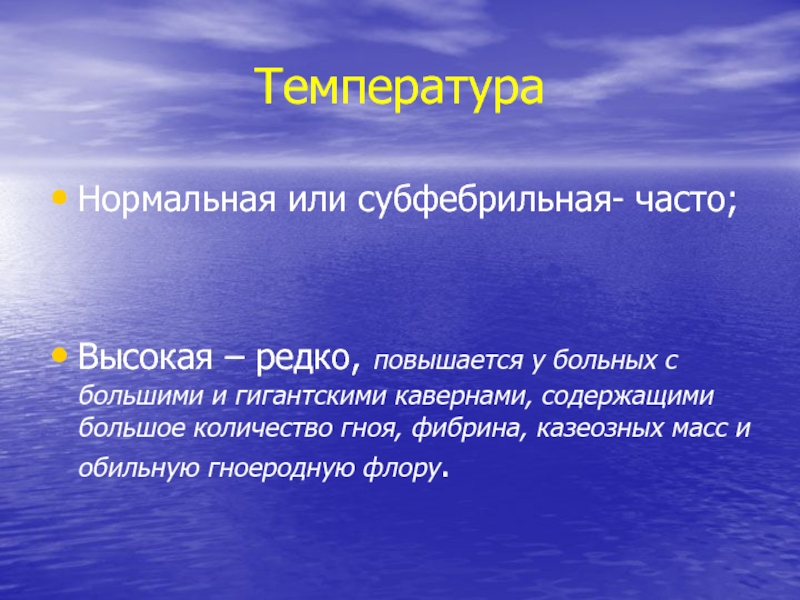 Температура

• Нормальная или субфебрильная- часто;

• Высокая – редко, повышается у больных с большими и гигантскими кавернами, содержащими большое количество гноя, фибрина, казеозных масс и обильную гноеродную флору.